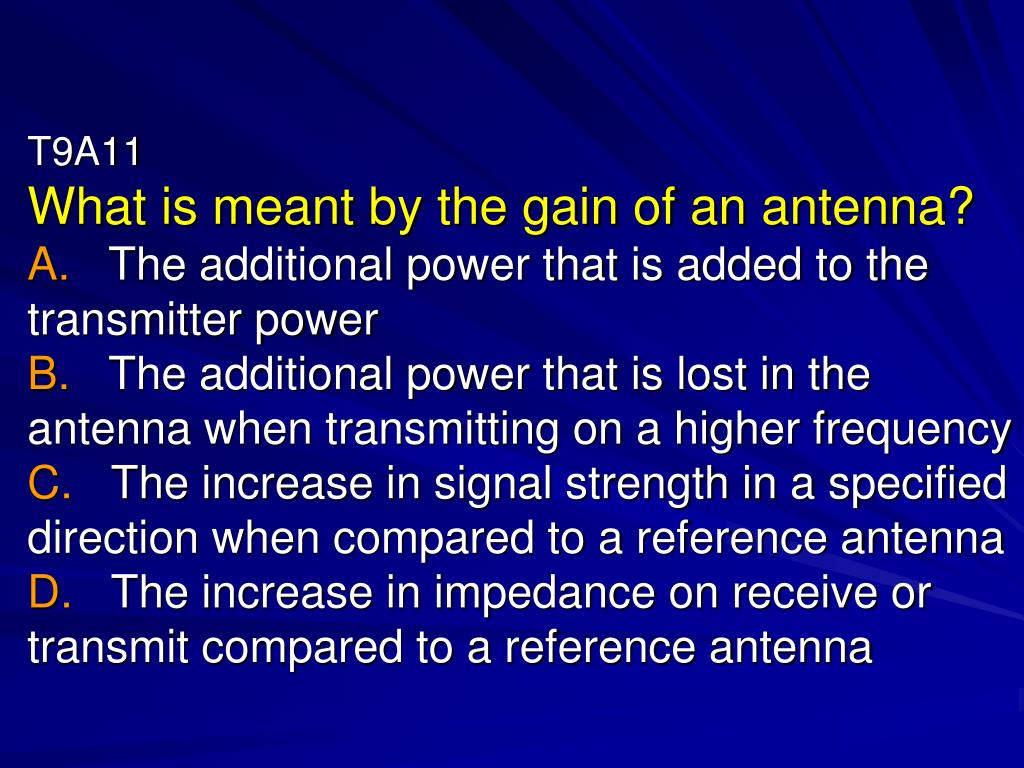 T9A11
What is meant by the gain of an antenna?
A. The additional power that is added to the transmitter power
B. The additional power that is lost in the antenna when transmitting on a higher frequency
C. The increase in signal strength in a specified direction when compared to a reference antenna
D. The increase in impedance on receive or transmit compared to a reference antenna